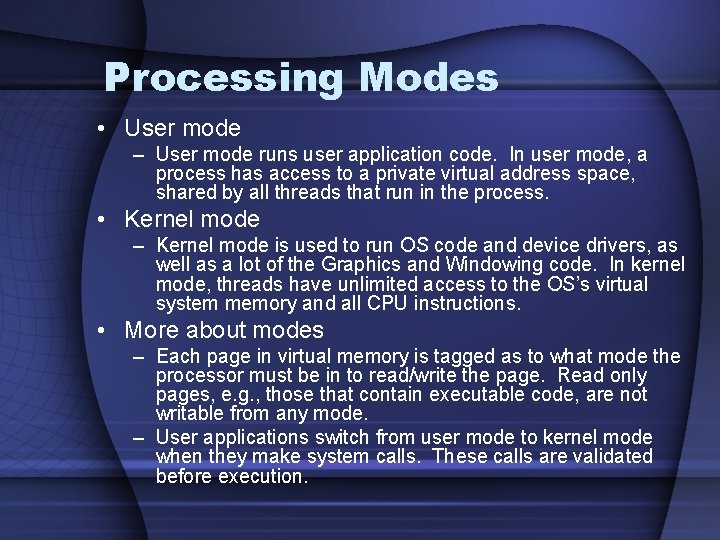 Processing Modes

• User mode
– User mode runs user application code. In user mode, a process has access to a private virtual address space, shared by all threads that run in the process.

• Kernel mode
– Kernel mode is used to run OS code and device drivers, as well as a lot of the Graphics and Windowing code. In kernel mode, threads have unlimited access to the OS's virtual system memory and all CPU instructions.

• More about modes
– Each page in virtual memory is tagged as to what mode the processor must be in to read/write the page. Read only pages, e.g., those that contain executable code, are not writable from any mode.
– User applications switch from user mode to kernel mode when they make system calls. These calls are validated before execution.